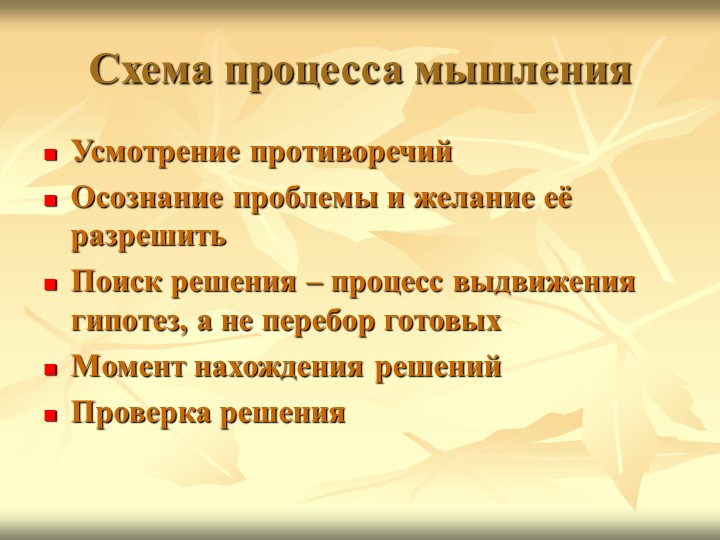 Схема процесса мышления

- Усмотрение противоречий
- Осознание проблемы и желание её разрешить
- Поиск решения – процесс выдвижения гипотез, а не перебор готовых
- Момент нахождения решений
- Проверка решения